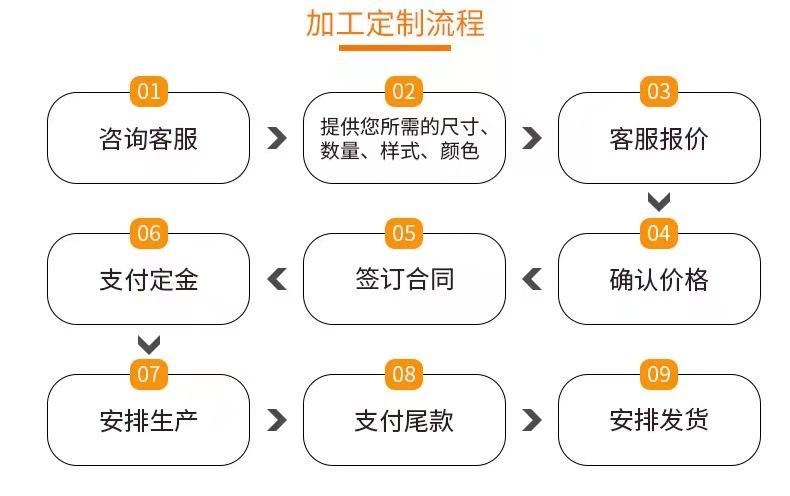 加工定制流程

01
咨询客服

02
提供您所需的尺寸、数量、样式、颜色

03
客服报价

04
确认价格

05
签订合同

06
支付定金

07
安排生产

08
支付尾款

09
安排发货